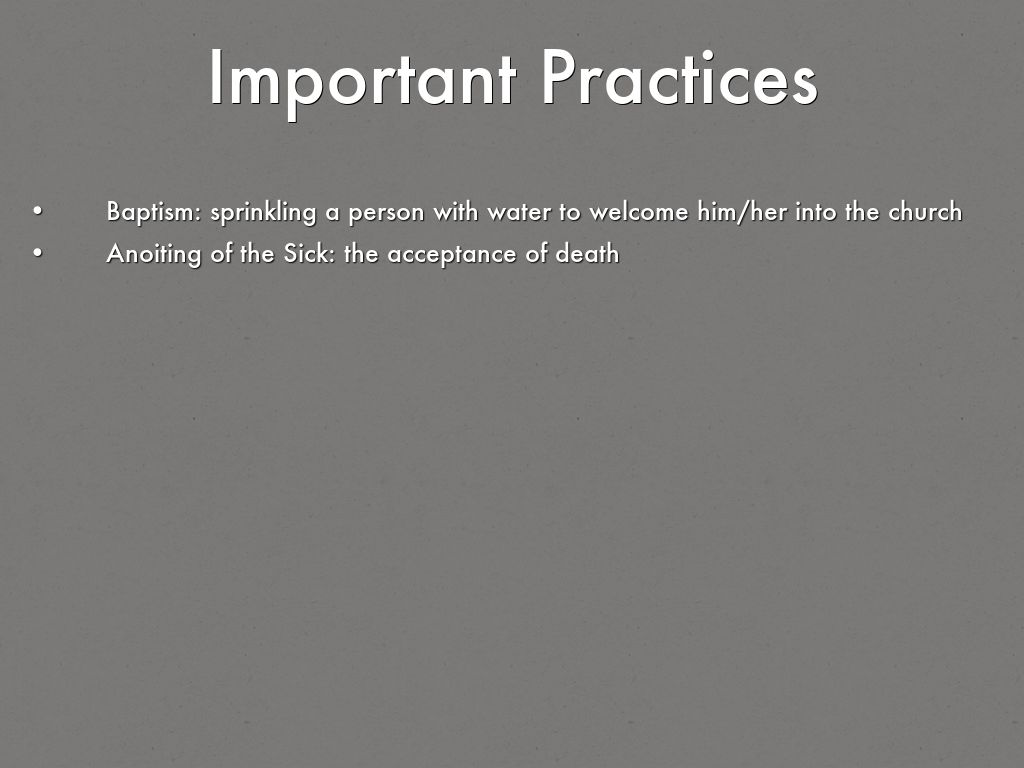 Important Practices

• Baptism: sprinkling a person with water to welcome him/her into the church
• Anoiting of the Sick: the acceptance of death